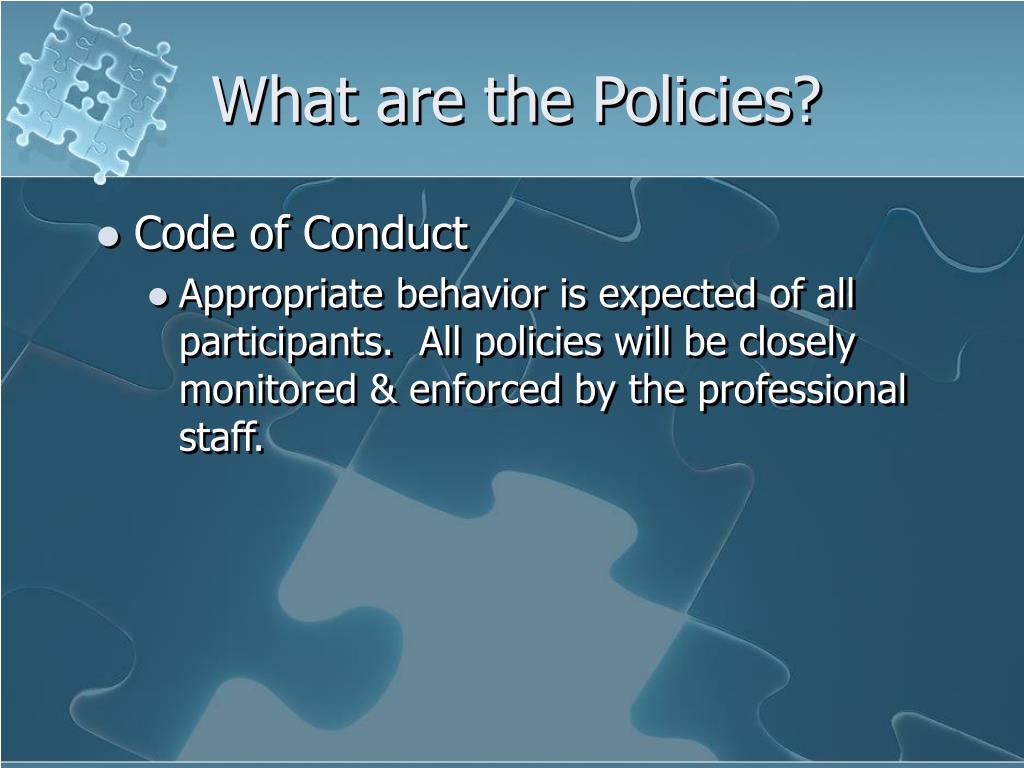 What are the Policies?

Code of Conduct

Appropriate behavior is expected of all participants.  All policies will be closely monitored & enforced by the professional staff.